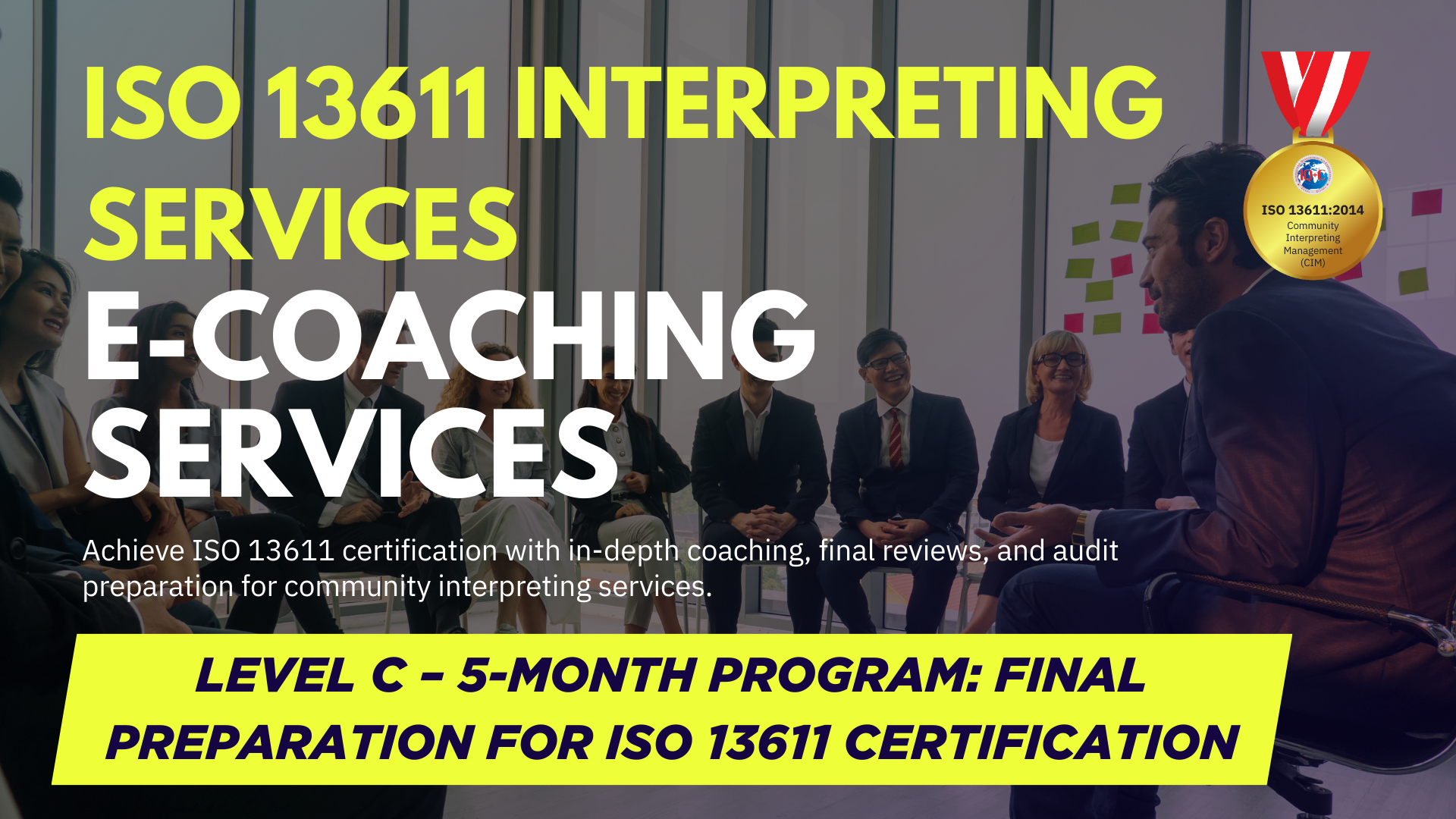 ISO 13611 INTERPRETING SERVICES

E-COACHING SERVICES

ISO 13611:2014
Community
Interpreting
Management
(CIM)

Achieve ISO 13611 certification with in-depth coaching, final reviews, and audit preparation for community interpreting services.

LEVEL C – 5-MONTH PROGRAM: FINAL PREPARATION FOR ISO 13611 CERTIFICATION